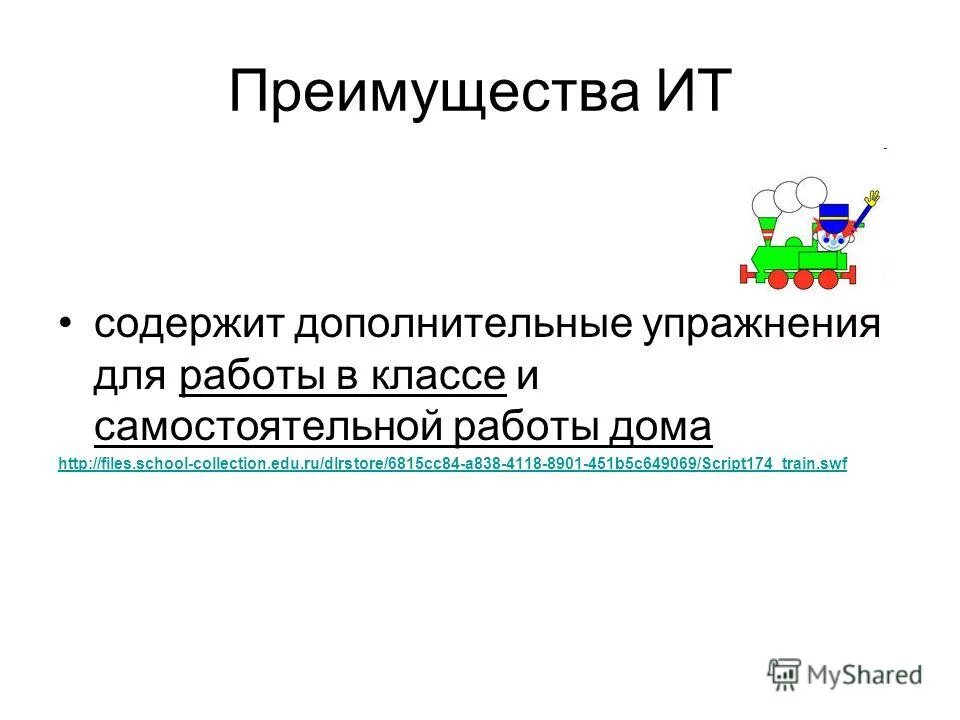 Преимущества ИТ

• содержит дополнительные упражнения для работы в классе и самостоятельной работы дома

http://files.school-collection.edu.ru/dlrstore/6815cc84-a838-4118-8901-451b5c649069/Script174_train.swf

MyShared